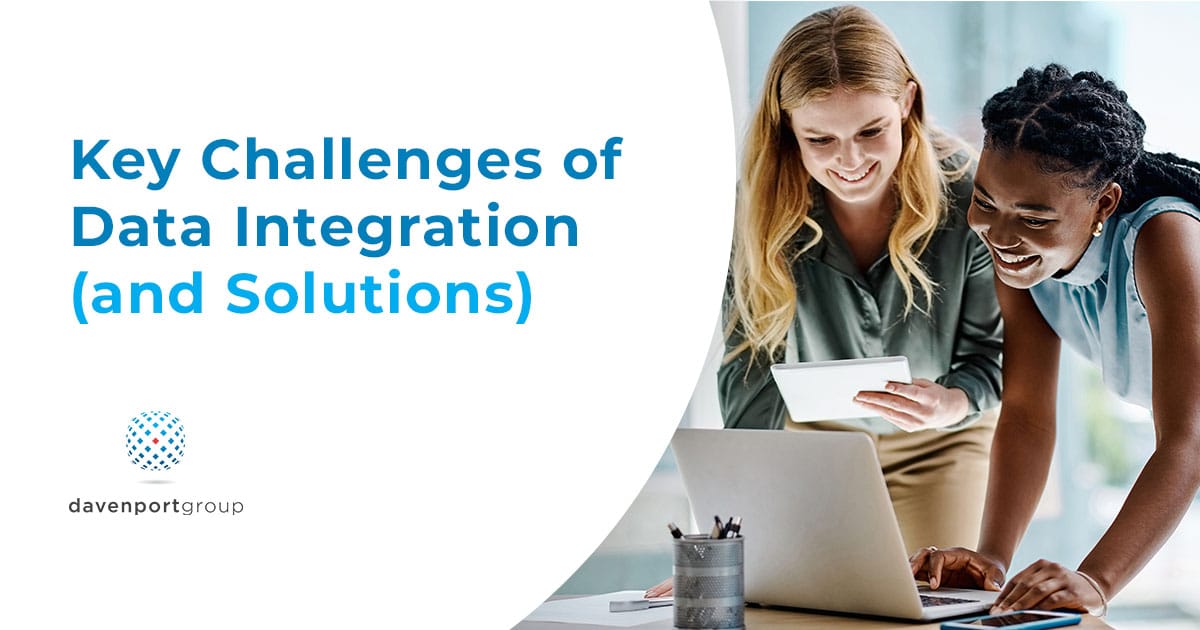 Key Challenges of Data Integration (and Solutions)

davenportgroup